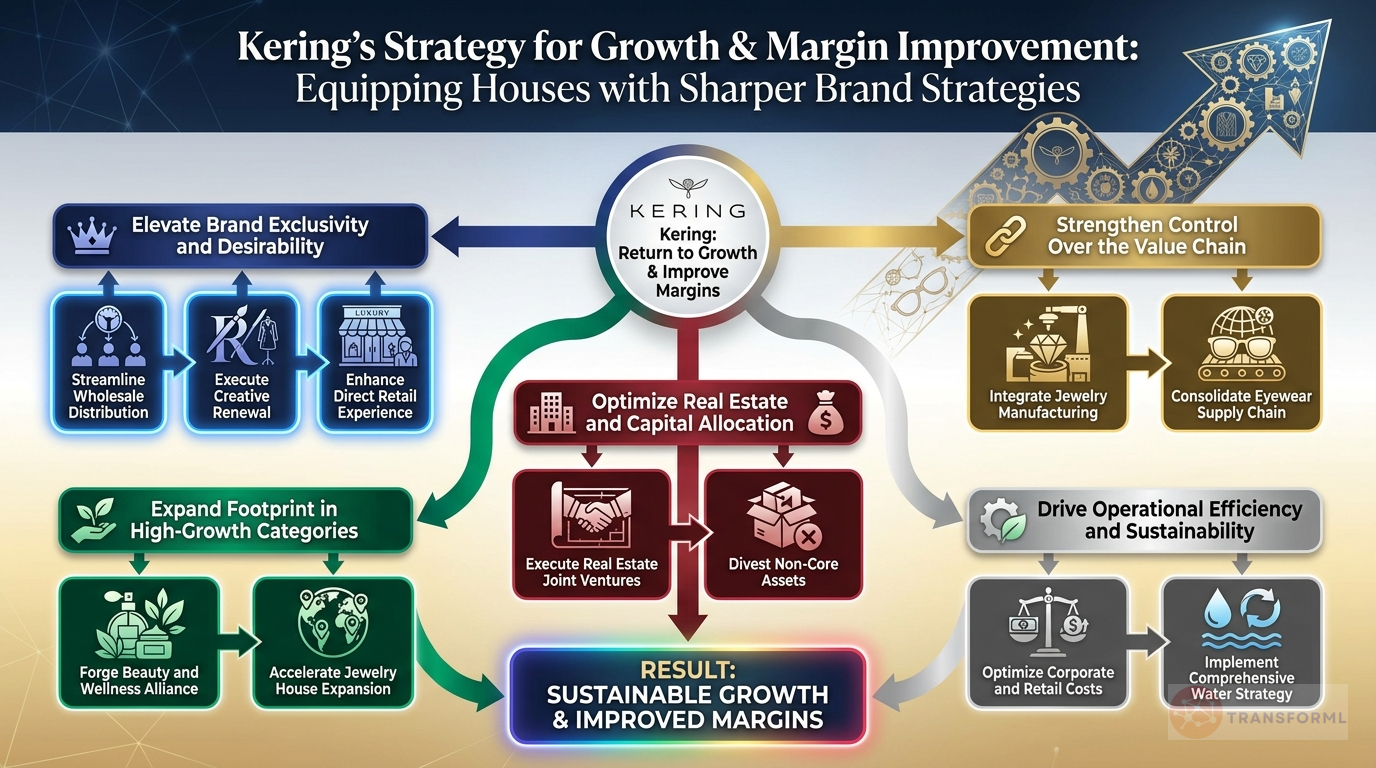 Kering's Strategy for Growth & Margin Improvement:
Equipping Houses with Sharper Brand Strategies

KERING
Kering: Return to Growth & Improve Margins

Elevate Brand Exclusivity and Desirability

Streamline Wholesale Distribution

Execute Creative Renewal

LUXURY
Enhance Direct Retail Experience

Strengthen Control Over the Value Chain

Integrate Jewelry Manufacturing

Consolidate Eyewear Supply Chain

Optimize Real Estate and Capital Allocation

Execute Real Estate Joint Ventures

Divest Non-Core Assets

Expand Footprint in High-Growth Categories

Forge Beauty and Wellness Alliance

Accelerate Jewelry House Expansion

Drive Operational Efficiency and Sustainability

Optimize Corporate and Retail Costs

Implement Comprehensive Water Strategy

RESULT:
SUSTAINABLE GROWTH & IMPROVED MARGINS

TRANSFORML